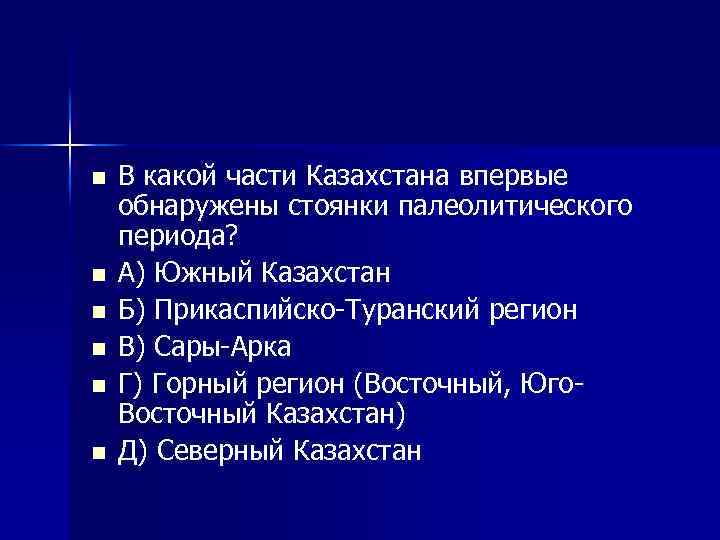 ■ В какой части Казахстана впервые обнаружены стоянки палеолитического периода?

■ А) Южный Казахстан

■ Б) Прикаспийско-Туранский регион

■ В) Сары-Арка

■ Г) Горный регион (Восточный, Юго-Восточный Казахстан)

■ Д) Северный Казахстан